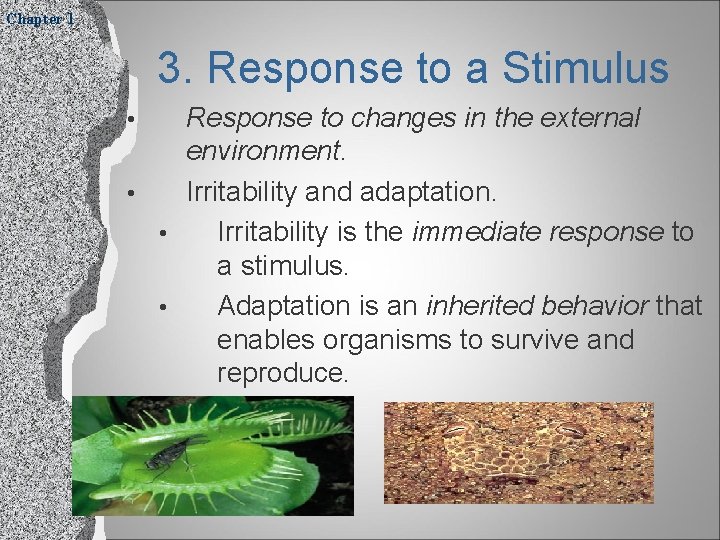 Chapter 1

3. Response to a Stimulus

• Response to changes in the external environment.
• Irritability and adaptation.
  • Irritability is the immediate response to a stimulus.
  • Adaptation is an inherited behavior that enables organisms to survive and reproduce.